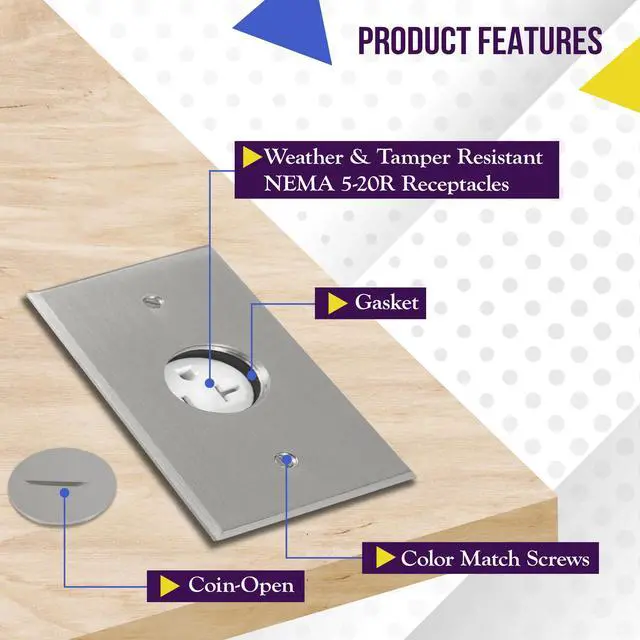 PRODUCT FEATURES

Weather & Tamper Resistant NEMA 5-20R Receptacles

Gasket

Color Match Screws

Coin-Open